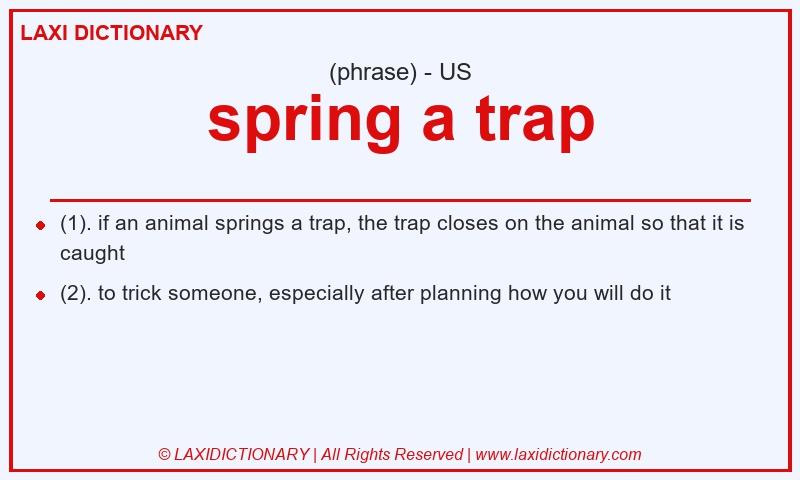 LAXI DICTIONARY

(phrase) - US

spring a trap

- (1). if an animal springs a trap, the trap closes on the animal so that it is caught
- (2). to trick someone, especially after planning how you will do it

© LAXIDICTIONARY | All Rights Reserved | www.laxidictionary.com